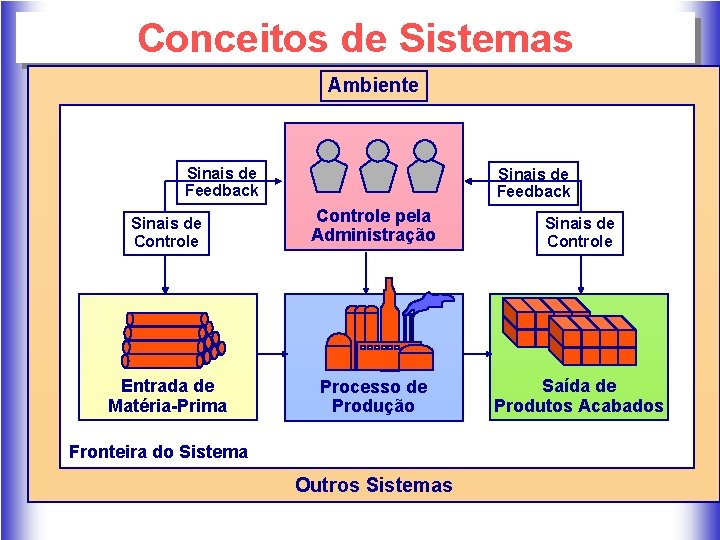 Conceitos de Sistemas

Ambiente

Sinais de Feedback

Sinais de Controle

Controle pela Administração

Sinais de Feedback

Sinais de Controle

Entrada de Matéria-Prima

Processo de Produção

Saída de Produtos Acabados

Fronteira do Sistema

Outros Sistemas